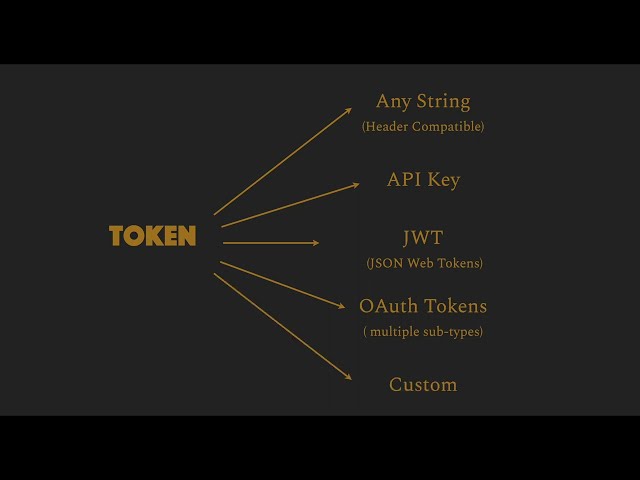 TOKEN

Any String
(Header Compatible)

API Key

JWT
(JSON Web Tokens)

OAuth Tokens
( multiple sub-types)

Custom